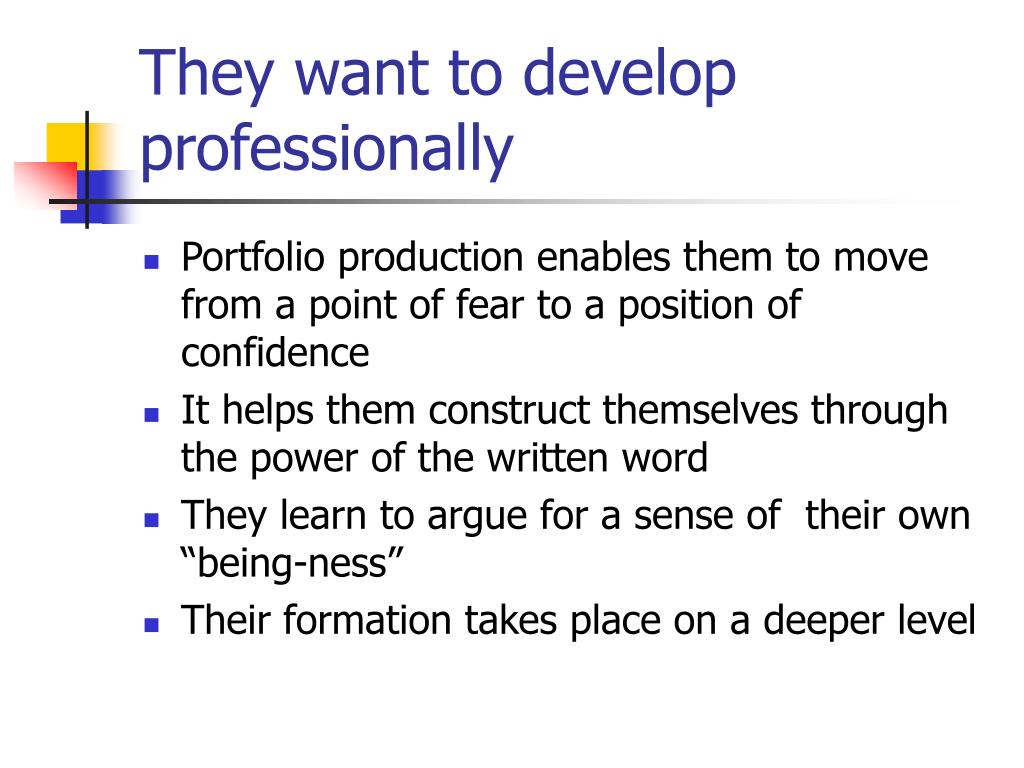 They want to develop professionally

- Portfolio production enables them to move from a point of fear to a position of confidence
- It helps them construct themselves through the power of the written word
- They learn to argue for a sense of their own “being-ness”
- Their formation takes place on a deeper level